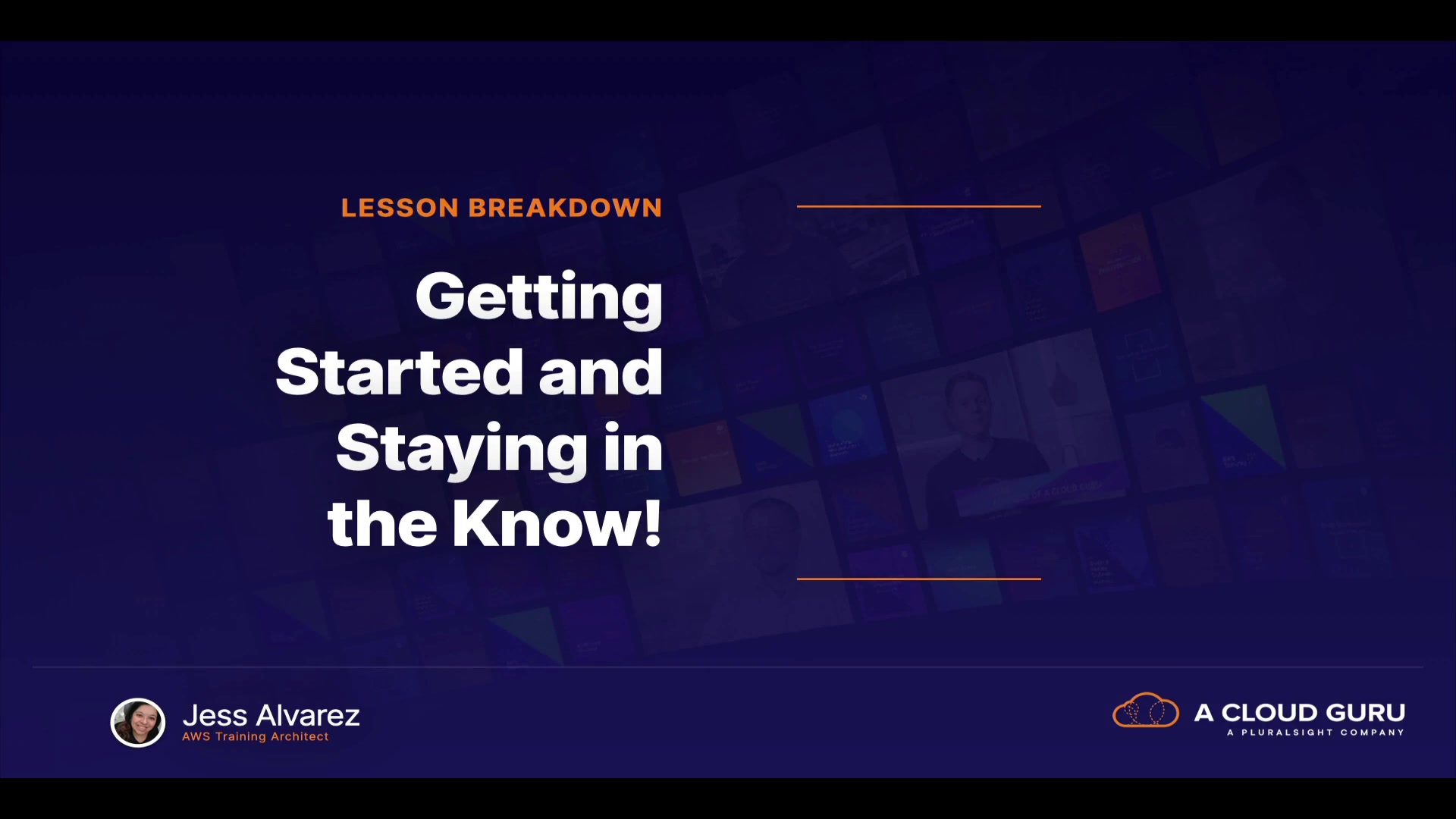 LESSON BREAKDOWN

Getting Started and Staying in the Know!

Jess Alvarez
AWS Training Architect

A CLOUD GURU
A PLURALSIGHT COMPANY